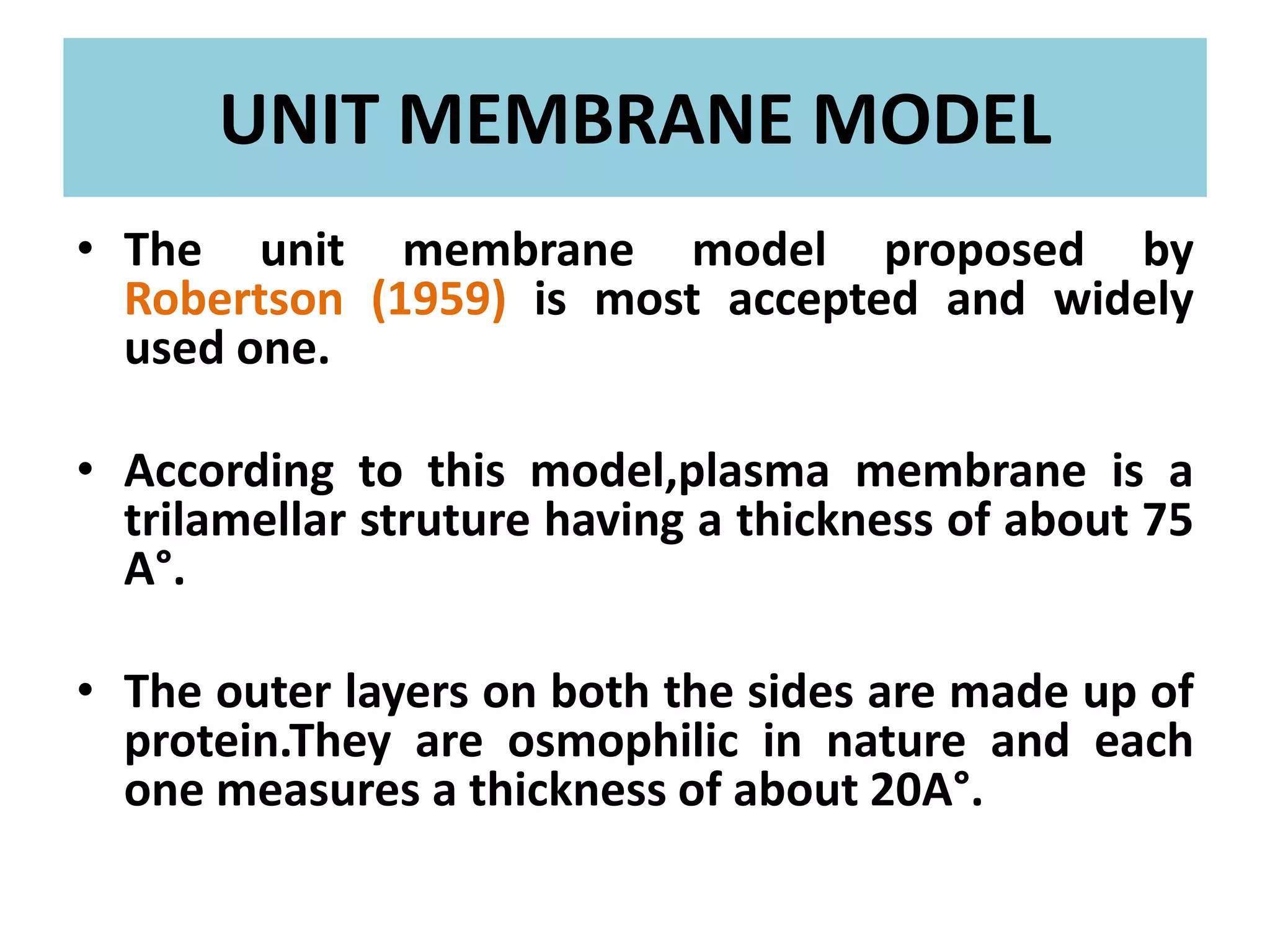 UNIT MEMBRANE MODEL

• The unit membrane model proposed by Robertson (1959) is most accepted and widely used one.

• According to this model,plasma membrane is a trilamellar struture having a thickness of about 75 A°.

• The outer layers on both the sides are made up of protein.They are osmophilic in nature and each one measures a thickness of about 20A°.